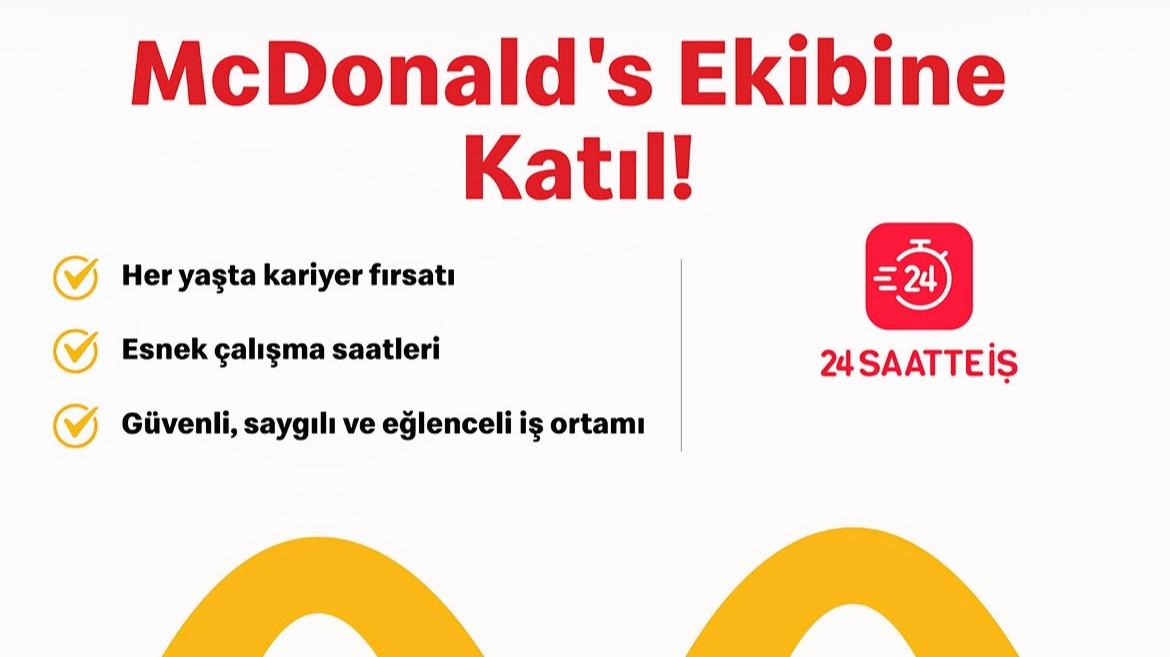 McDonald's Ekibine Katıl!

Her yaşta kariyer fırsatı

Esnek çalışma saatleri

Güvenli, saygılı ve eğlenceli iş ortamı

24

24 SAATTE İŞ